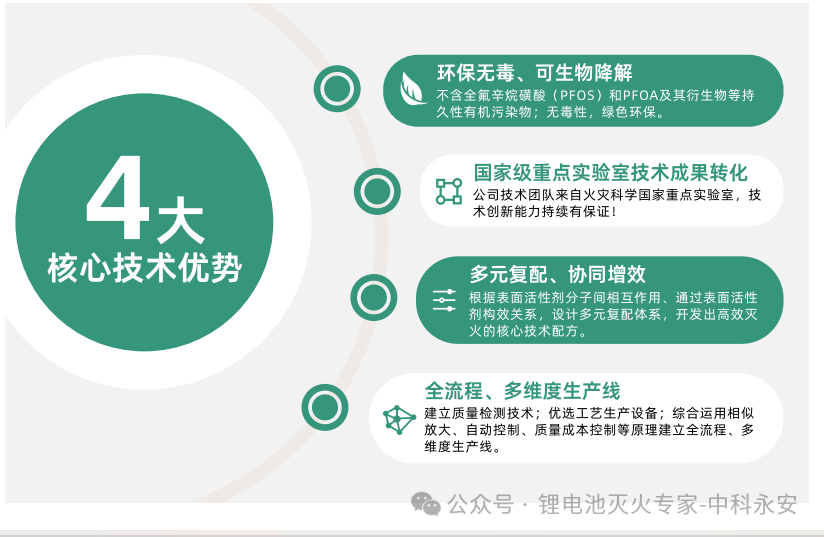 4大
核心技术优势

环保无毒、可生物降解
不含全氟辛烷磺酸（PFOS）和PFOA及其衍生物等持久性有机污染物；无毒性，绿色环保。

国家级重点实验室技术成果转化
公司技术团队来自火灾科学国家重点实验室，技术创新能力持续有保证！

多元复配、协同增效
根据表面活性剂分子间相互作用、通过表面活性剂构效关系，设计多元复配体系，开发出高效灭火的核心技术配方。

全流程、多维度生产线
建立质量检测技术；优选工艺生产设备；综合运用相似放大、自动控制、质量成本控制等原理建立全流程、多维度生产线。

公众号 · 锂电池灭火专家-中科永安